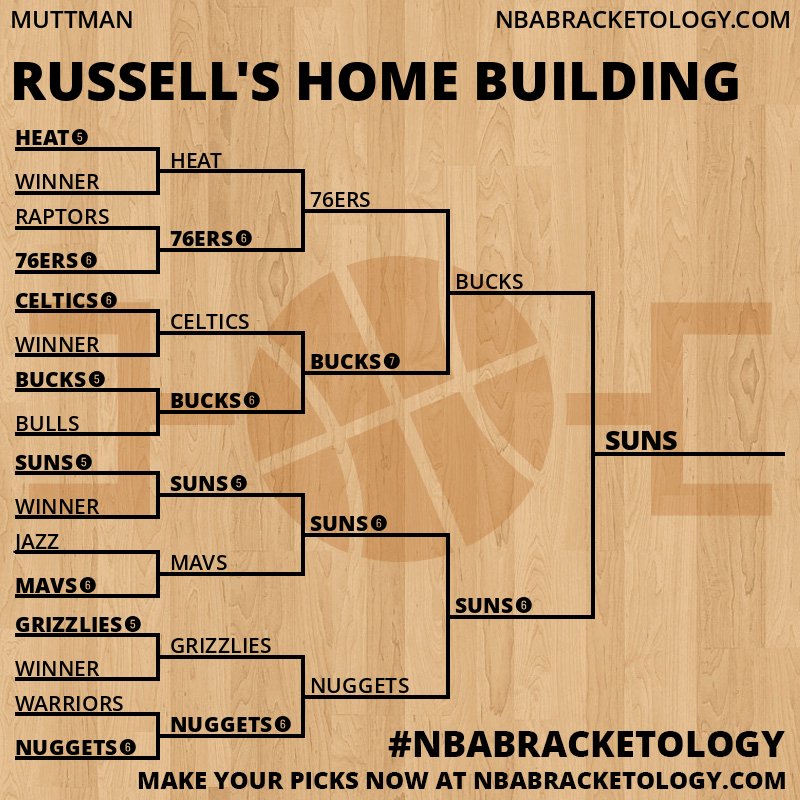 MUTTMAN

NBABRACKETOLOGY.COM

RUSSELL'S HOME BUILDING

HEAT 5
WINNER
RAPTORS
76ERS 6
CELTICS 6
WINNER
BUCKS 5
BULLS
SUNS 5
WINNER
JAZZ
MAVS 6
GRIZZLIES 5
WINNER
WARRIORS
NUGGETS 6

HEAT
76ERS 6
CELTICS
BUCKS 6
SUNS 5
MAVS
GRIZZLIES
NUGGETS 6

76ERS
BUCKS 7
SUNS 6
NUGGETS

BUCKS
SUNS 6

SUNS

#NBABRACKETOLOGY

MAKE YOUR PICKS NOW AT NBABRACKETOLOGY.COM